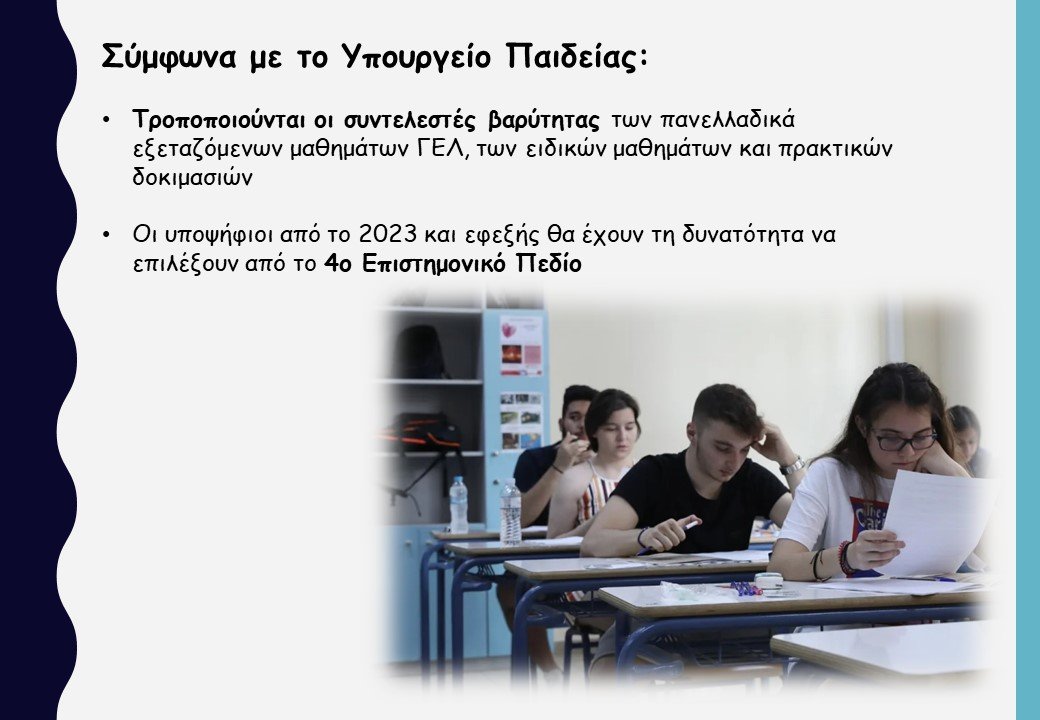 Σύμφωνα με το Υπουργείο Παιδείας:

• Τροποποιούνται οι συντελεστές βαρύτητας των πανελλαδικά εξεταζόμενων μαθημάτων ΓΕΛ, των ειδικών μαθημάτων και πρακτικών δοκιμασιών

• Οι υποψήφιοι από το 2023 και εφεξής θα έχουν τη δυνατότητα να επιλέξουν από το 4ο Επιστημονικό Πεδίο